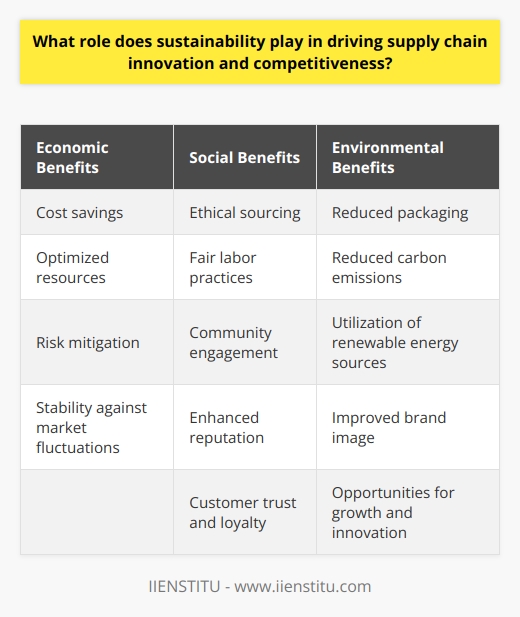 What role does sustainability play in driving supply chain innovation and competitiveness?

| Economic Benefits | Social Benefits | Environmental Benefits |
|---|---|---|
| Cost savings | Ethical sourcing | Reduced packaging |
| Optimized resources | Fair labor practices | Reduced carbon emissions |
| Risk mitigation | Community engagement | Utilization of renewable energy sources |
| Stability against market fluctuations | Enhanced reputation | Improved brand image |
| | Customer trust and loyalty | Opportunities for growth and innovation |

IIENSTITU - www.iienstitu.com